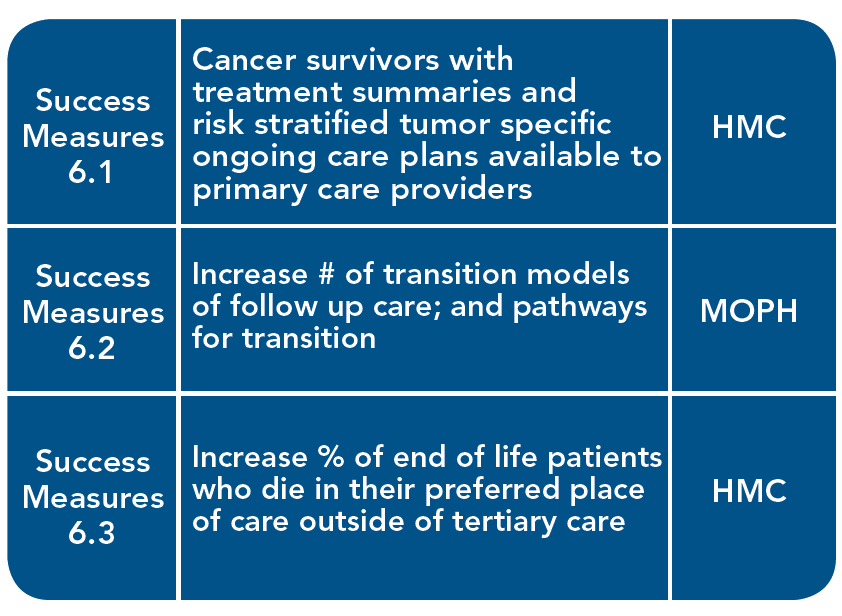 | | | |
|---|---|---|
| Success Measures 6.1 | Cancer survivors with treatment summaries and risk stratified tumor specific ongoing care plans available to primary care providers | HMC |
| Success Measures 6.2 | Increase # of transition models of follow up care; and pathways for transition | MOPH |
| Success Measures 6.3 | Increase % of end of life patients who die in their preferred place of care outside of tertiary care | HMC |